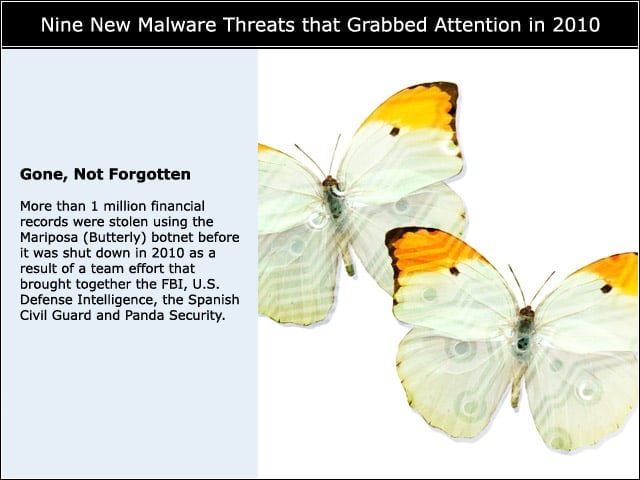 Nine New Malware Threats that Grabbed Attention in 2010

Gone, Not Forgotten

More than 1 million financial records were stolen using the Mariposa (Butterly) botnet before it was shut down in 2010 as a result of a team effort that brought together the FBI, U.S. Defense Intelligence, the Spanish Civil Guard and Panda Security.